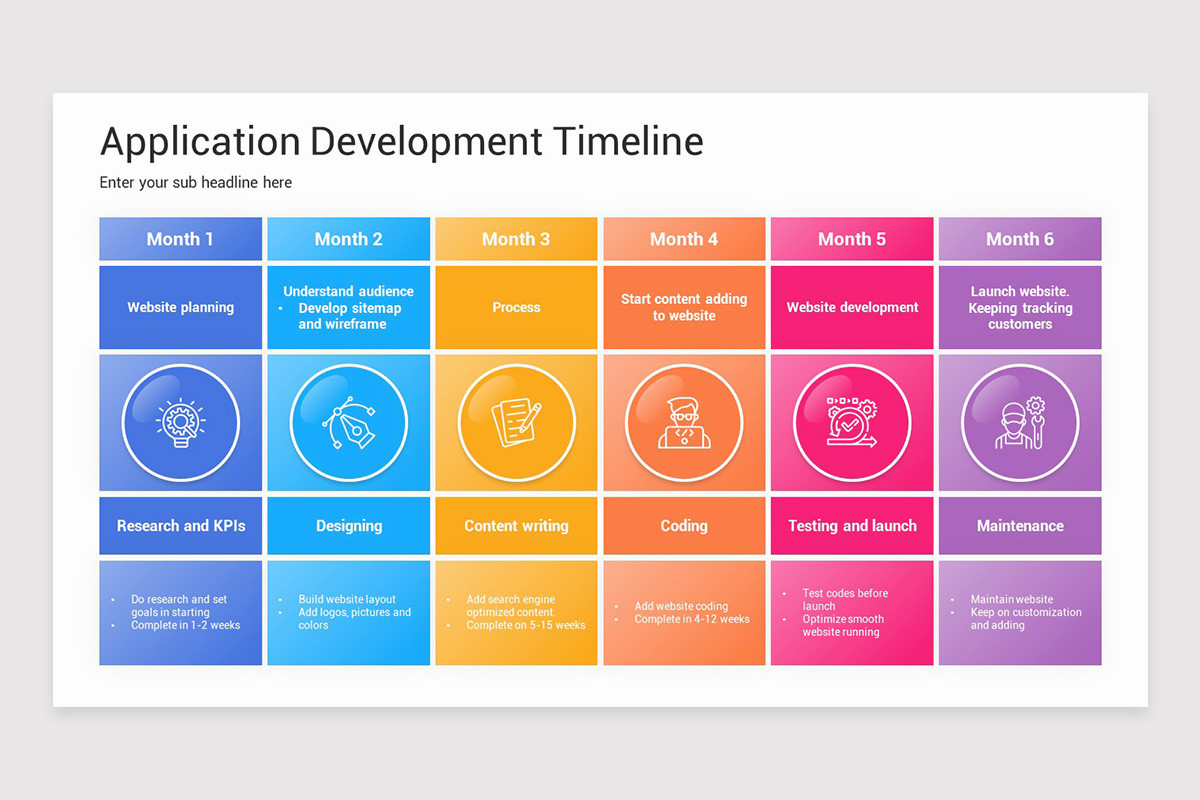 Application Development Timeline

Enter your sub headline here

| Month 1 | Month 2 | Month 3 | Month 4 | Month 5 | Month 6 |
|---|---|---|---|---|---|
| Website planning | Understand audience • Develop sitemap and wireframe | Process | Start content adding to website | Website development | Launch website. Keeping tracking customers |
| Research and KPIs | Designing | Content writing | Coding | Testing and launch | Maintenance |
| • Do research and set goals in starting • Complete in 1-2 weeks | • Build website layout • Add logos, pictures and colors | • Add search engine optimized content. • Complete on 5-15 weeks | • Add website coding • Complete in 4-12 weeks | • Test codes before launch • Optimize smooth website running | • Maintain website • Keep on customization and adding |